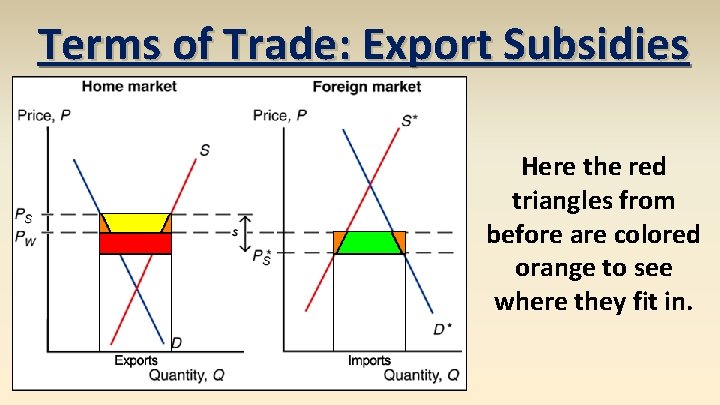 Terms of Trade: Export Subsidies

Home market

Price, $P$

$S$

$P_S$

$P_W$

$D$

Exports

Quantity, $Q$

$s$

Foreign market

Price, $P$

$S^*$

$P_S^*$

$D^*$

Imports

Quantity, $Q$

Here the red triangles from before are colored orange to see where they fit in.